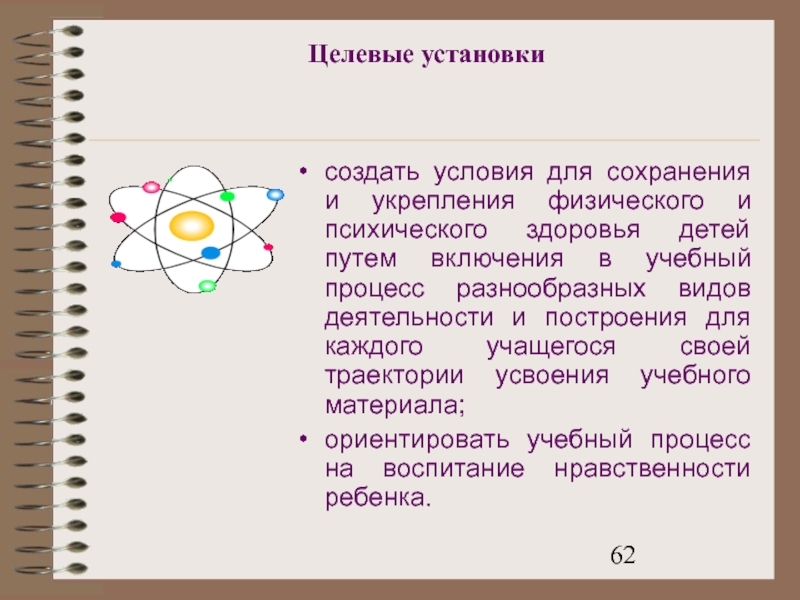 Целевые установки

• создать условия для сохранения и укрепления физического и психического здоровья детей путем включения в учебный процесс разнообразных видов деятельности и построения для каждого учащегося своей траектории усвоения учебного материала;

• ориентировать учебный процесс на воспитание нравственности ребенка.

62